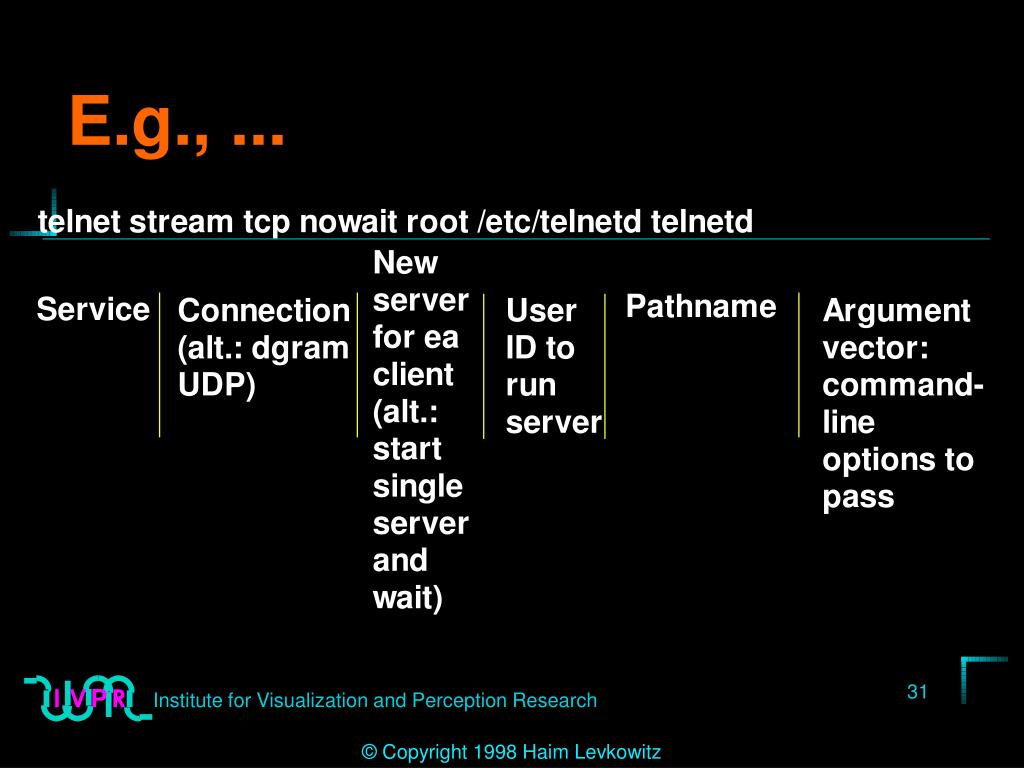 E.g., ...

telnet stream tcp nowait root /etc/telnetd telnetd

Service

Connection (alt.: dgram UDP)

New server for ea client (alt.: start single server and wait)

User ID to run server

Pathname

Argument vector: command-line options to pass

IVPR Institute for Visualization and Perception Research

31

© Copyright 1998 Haim Levkowitz